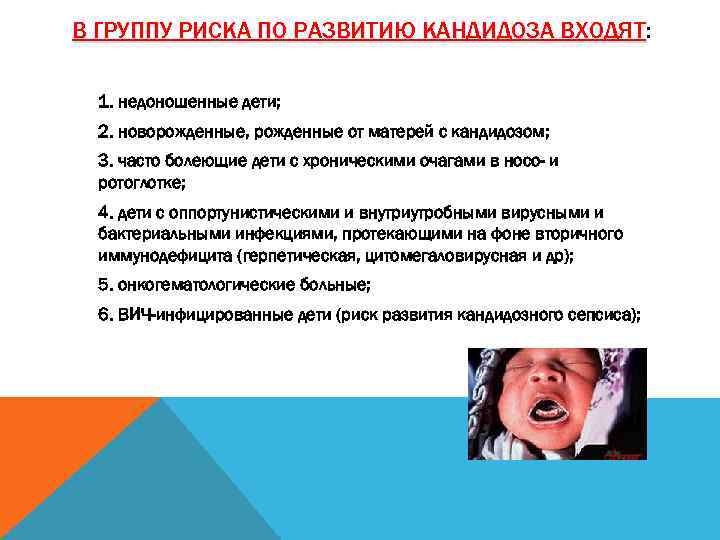 В ГРУППУ РИСКА ПО РАЗВИТИЮ КАНДИДОЗА ВХОДЯТ:

1. недоношенные дети;

2. новорожденные, рожденные от матерей с кандидозом;

3. часто болеющие дети с хроническими очагами в носо- и ротоглотке;

4. дети с оппортунистическими и внутриутробными вирусными и бактериальными инфекциями, протекающими на фоне вторичного иммунодефицита (герпетическая, цитомегаловирусная и др);

5. онкогематологические больные;

6. ВИЧ-инфицированные дети (риск развития кандидозного сепсиса);